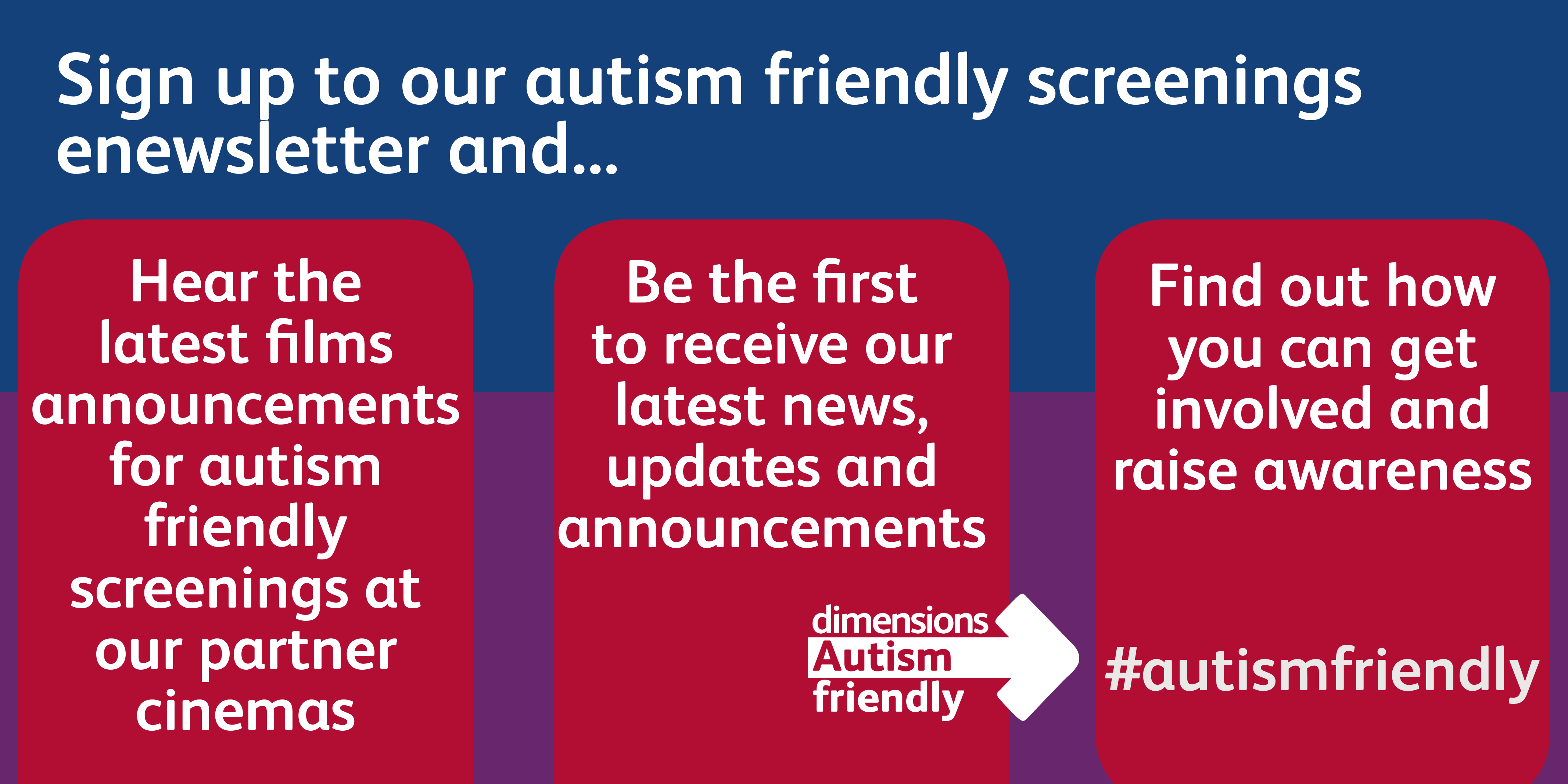 Sign up to our autism friendly screenings enewsletter and...

Hear the latest films announcements for autism friendly screenings at our partner cinemas

Be the first to receive our latest news, updates and announcements

dimensions
Autism
friendly

Find out how you can get involved and raise awareness

#autismfriendly